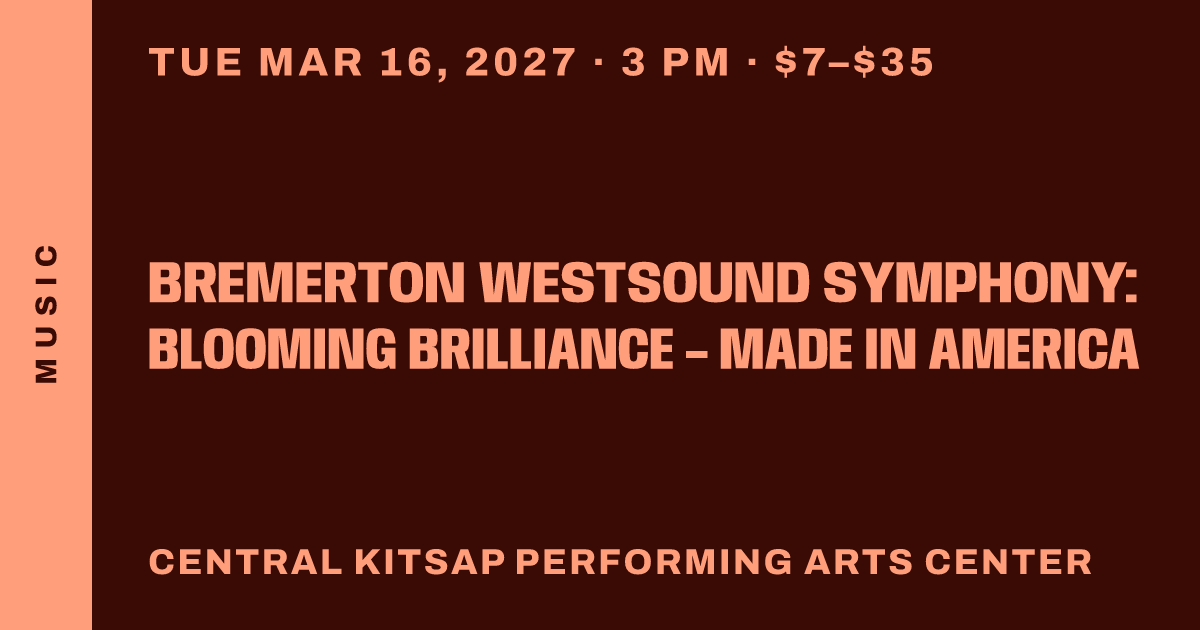 MUSIC

TUE MAR 16, 2027 · 3 PM · $7–$35

BREMERTON WESTSOUND SYMPHONY: BLOOMING BRILLIANCE – MADE IN AMERICA

CENTRAL KITSAP PERFORMING ARTS CENTER